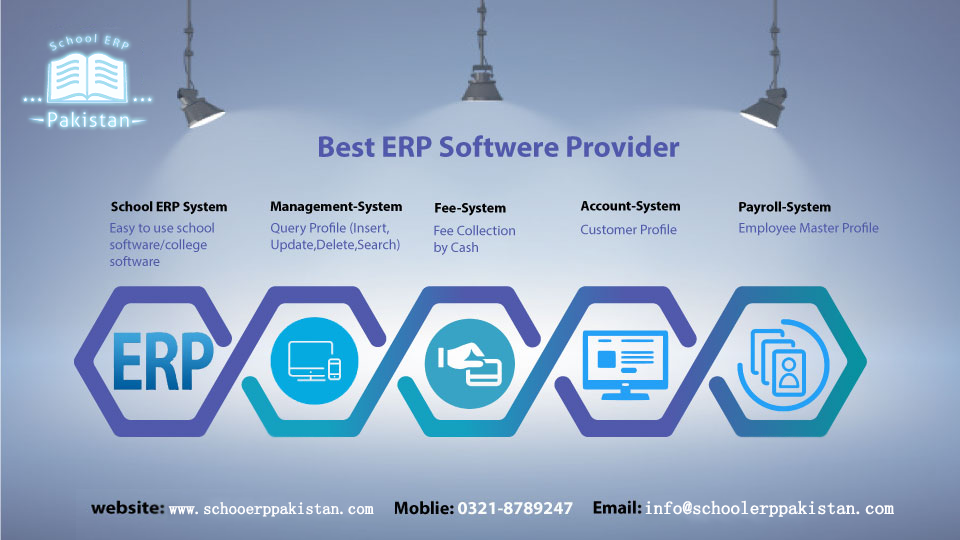 School ERP
Pakistan

Best ERP Softwere Provider

School ERP System
Easy to use school software/college software

Management-System
Query Profile (Insert, Update,Delete,Search)

Fee-System
Fee Collection by Cash

Account-System
Customer Profile

Payroll-System
Employee Master Profile

ERP

website: www.schooerppakistan.com Moblie: 0321-8789247 Email: info@schoolerppakistan.com